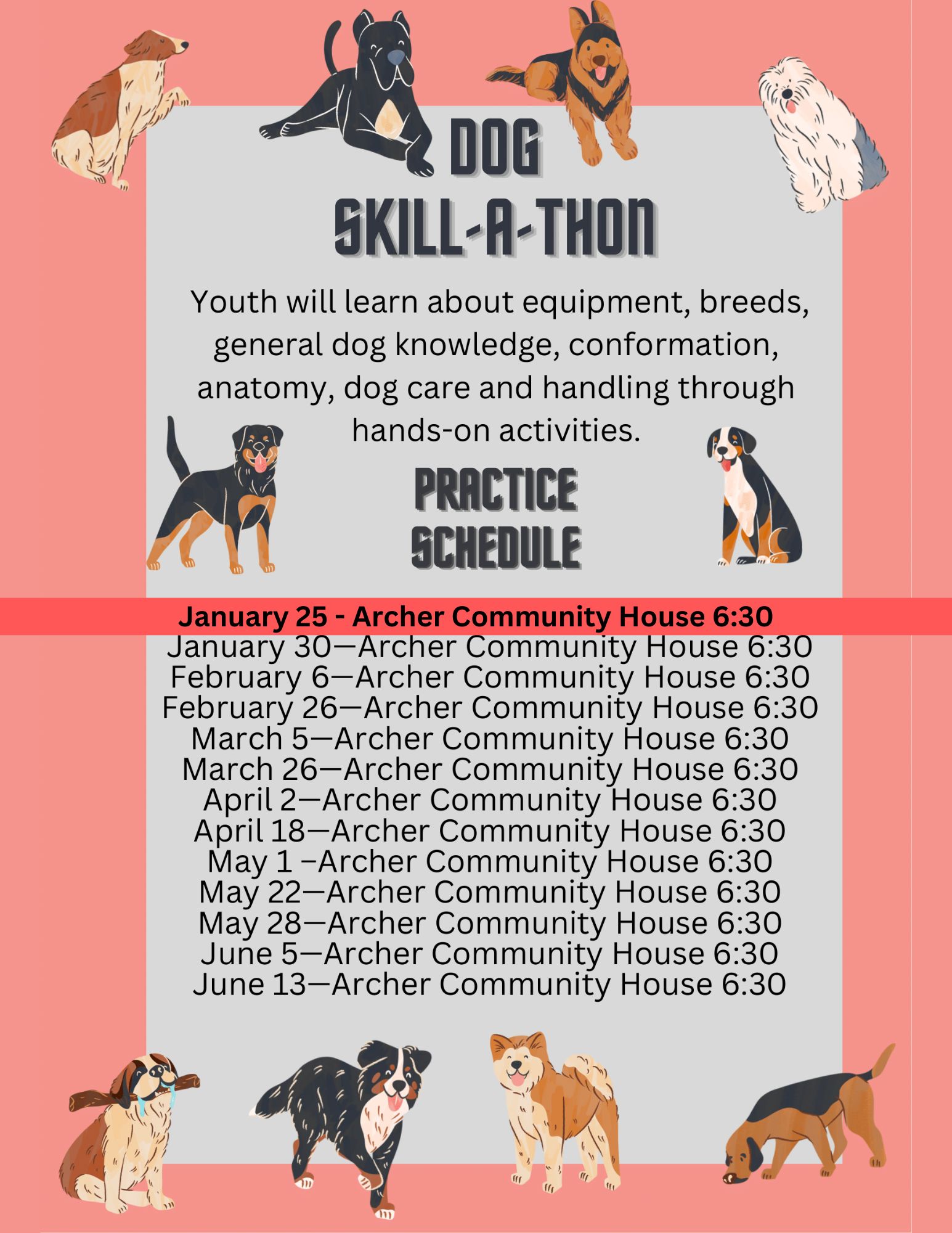 DOG
SKILL-A-THON

Youth will learn about equipment, breeds, general dog knowledge, conformation, anatomy, dog care and handling through hands-on activities.

PRACTICE
SCHEDULE

January 25 - Archer Community House 6:30
January 30—Archer Community House 6:30
February 6—Archer Community House 6:30
February 26—Archer Community House 6:30
March 5—Archer Community House 6:30
March 26—Archer Community House 6:30
April 2—Archer Community House 6:30
April 18—Archer Community House 6:30
May 1 –Archer Community House 6:30
May 22—Archer Community House 6:30
May 28—Archer Community House 6:30
June 5—Archer Community House 6:30
June 13—Archer Community House 6:30